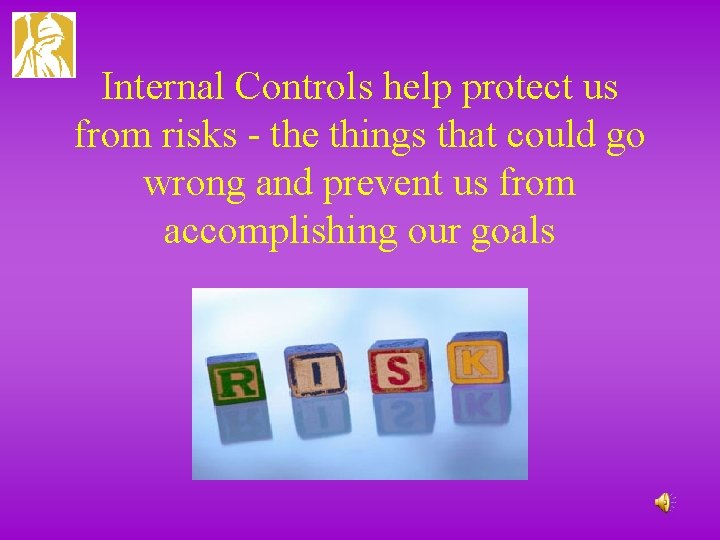 Internal Controls help protect us from risks - the things that could go wrong and prevent us from accomplishing our goals

R I S K